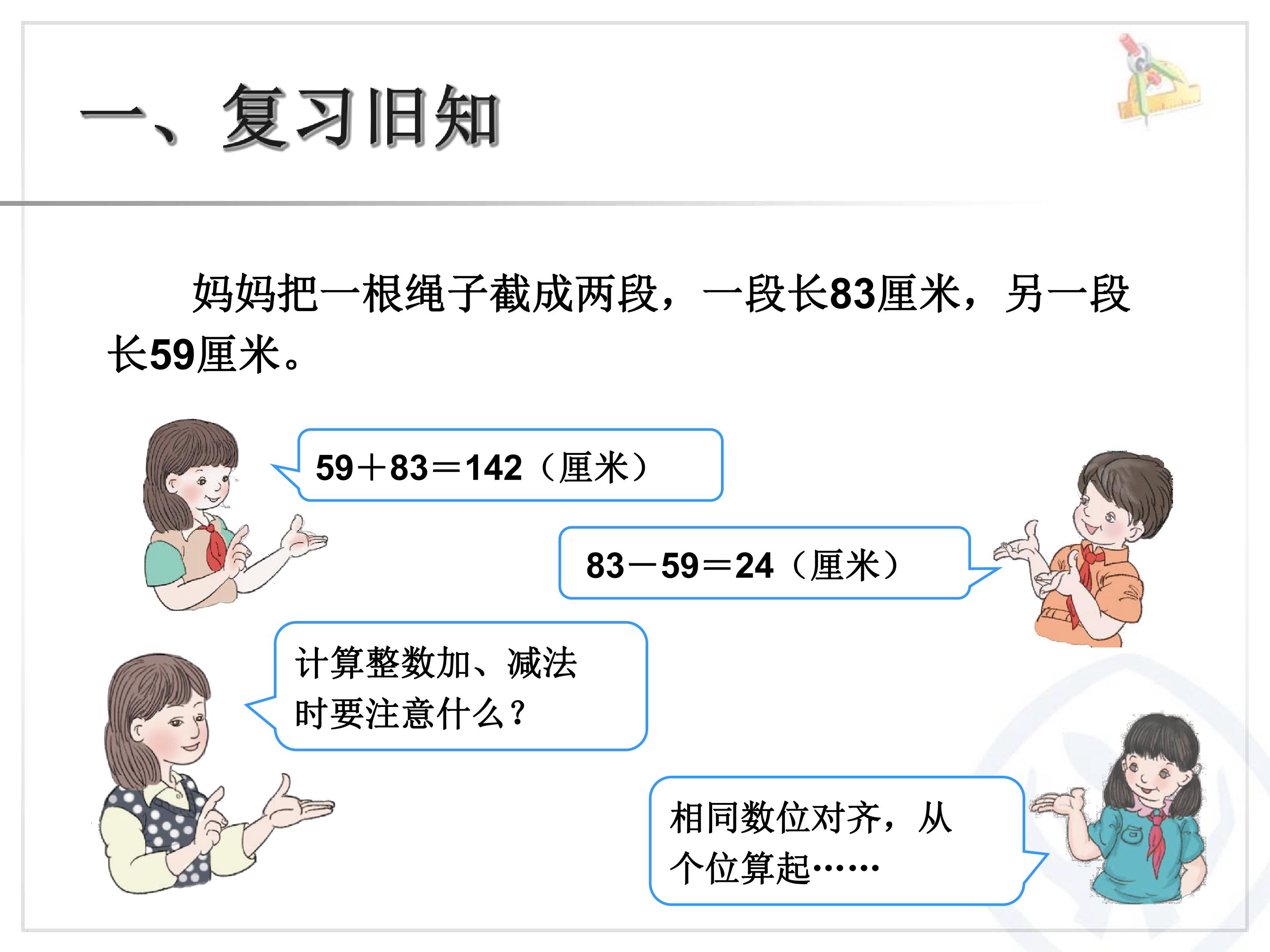 一、复习旧知

妈妈把一根绳子截成两段，一段长83厘米，另一段长59厘米。

$59+83=142$（厘米）

$83-59=24$（厘米）

计算整数加、减法时要注意什么？

相同数位对齐，从个位算起……